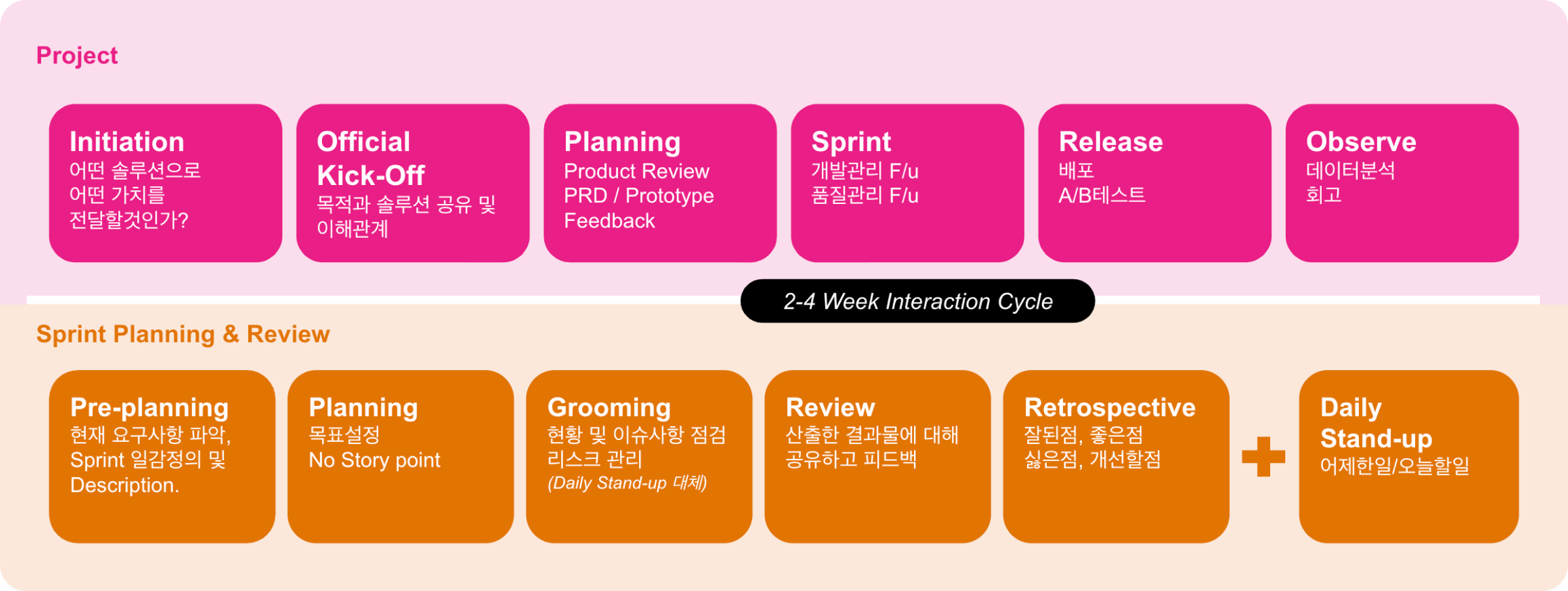 Project

Initiation
어떤 솔루션으로
어떤 가치를
전달할것인가?

Official
Kick-Off
목적과 솔루션 공유 및
이해관계

Planning
Product Review
PRD / Prototype
Feedback

Sprint
개발관리 F/u
품질관리 F/u

Release
배포
A/B테스트

Observe
데이터분석
회고

2-4 Week Interaction Cycle

Sprint Planning & Review

Pre-planning
현재 요구사항 파악,
Sprint 일감정의 및
Description.

Planning
목표설정
No Story point

Grooming
현황 및 이슈사항 점검
리스크 관리
(Daily Stand-up 대체)

Review
산출한 결과물에 대해
공유하고 피드백

Retrospective
잘된점, 좋은점
싫은점, 개선할점

Daily
Stand-up
어제한일/오늘할일